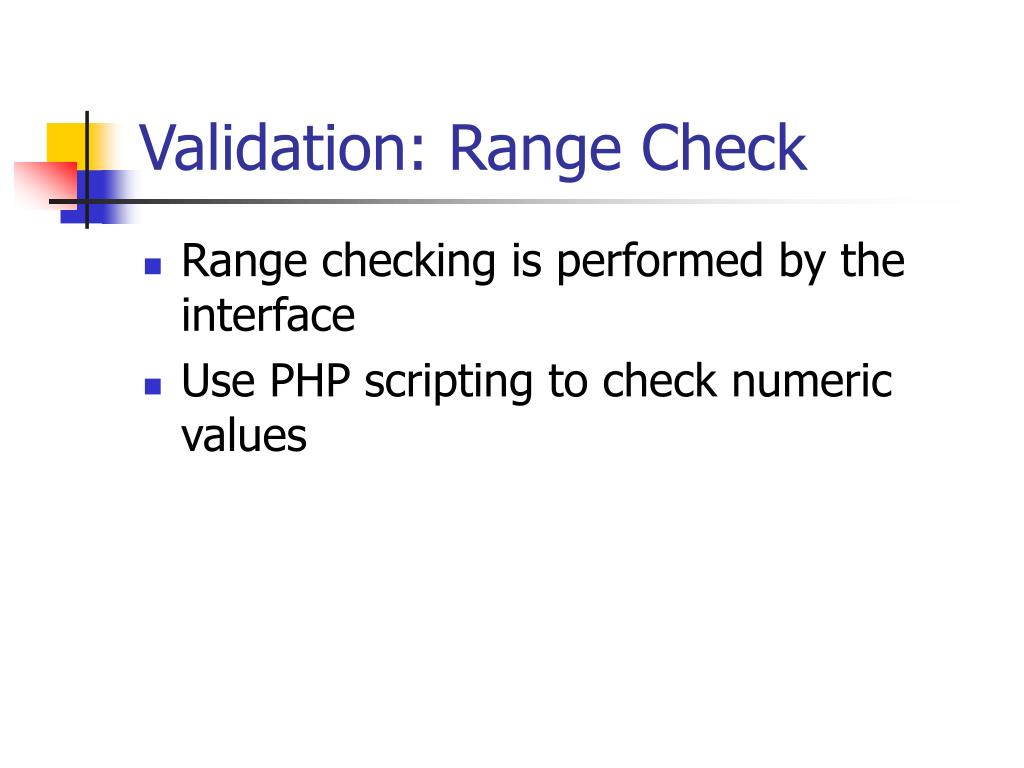 Validation: Range Check

- Range checking is performed by the interface
- Use PHP scripting to check numeric values